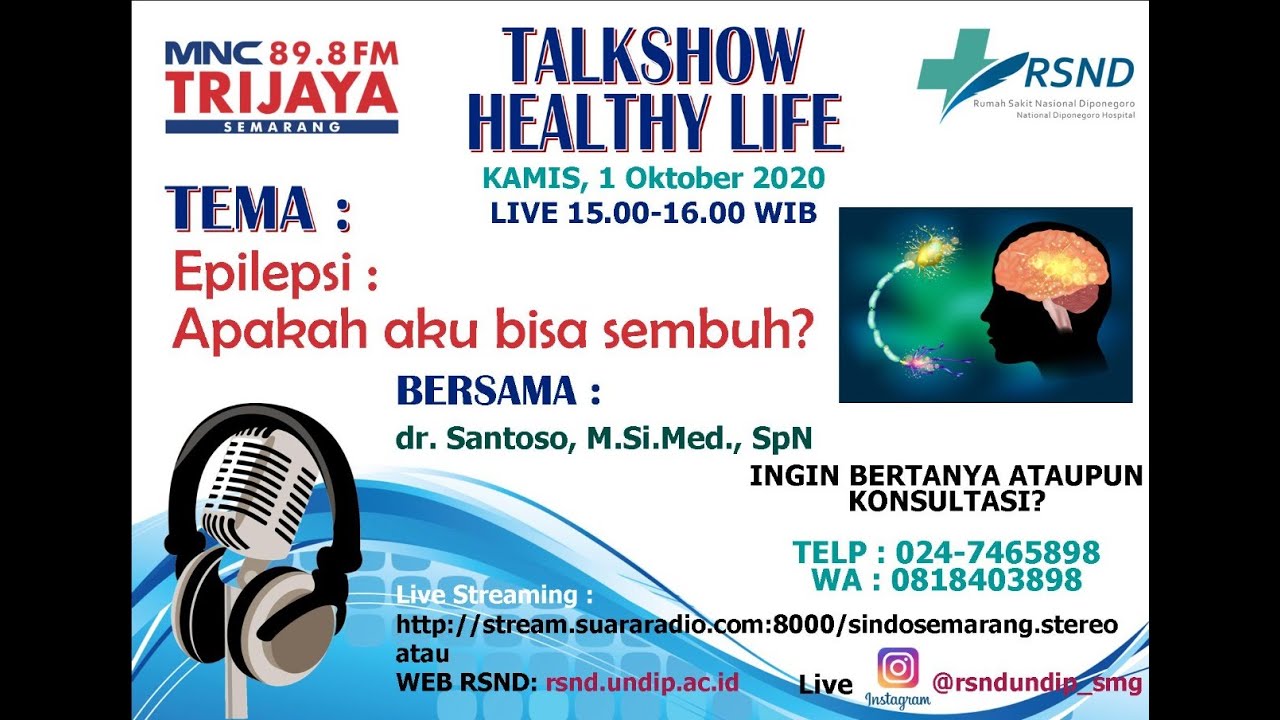 MNC 89.8 FM
TRIJAYA
SEMARANG

TALKSHOW
HEALTHY LIFE

RSND
Rumah Sakit Nasional Diponegoro
National Diponegoro Hospital

KAMIS, 1 Oktober 2020
LIVE 15.00-16.00 WIB

TEMA :
Epilepsi :
Apakah aku bisa sembuh?

BERSAMA :
dr. Santoso, M.Si.Med., SpN

INGIN BERTANYA ATAUPUN KONSULTASI?

TELP : 024-7465898
WA : 0818403898

Live Streaming :
http://stream.suararadio.com:8000/sindosemarang.stereo
atau
WEB RSND: rsnd.undip.ac.id

Live Instagram @rsndundip_smg